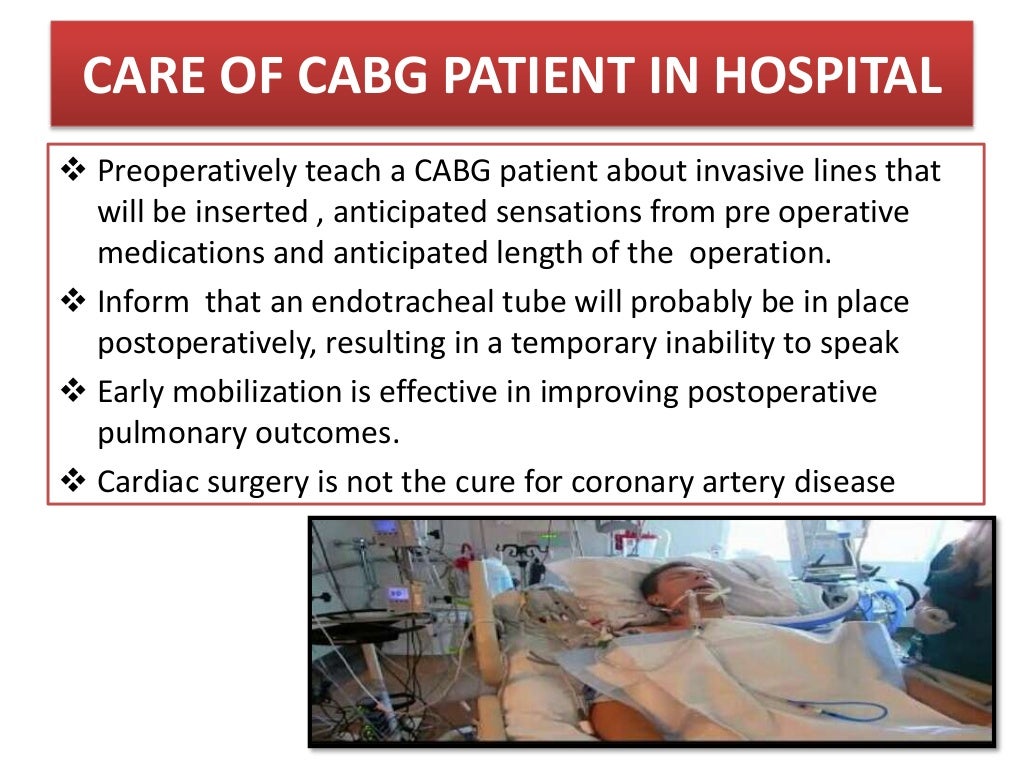 CARE OF CABG PATIENT IN HOSPITAL

❖ Preoperatively teach a CABG patient about invasive lines that will be inserted , anticipated sensations from pre operative medications and anticipated length of the operation.

❖ Inform that an endotracheal tube will probably be in place postoperatively, resulting in a temporary inability to speak

❖ Early mobilization is effective in improving postoperative pulmonary outcomes.

❖ Cardiac surgery is not the cure for coronary artery disease